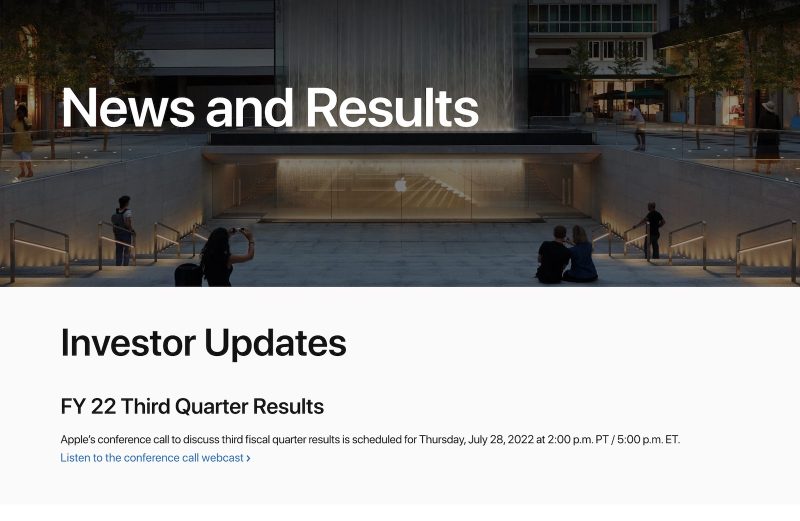 News and Results

Investor Updates

FY 22 Third Quarter Results

Apple's conference call to discuss third fiscal quarter results is scheduled for Thursday, July 28, 2022 at 2:00 p.m. PT / 5:00 p.m. ET.

Listen to the conference call webcast ›